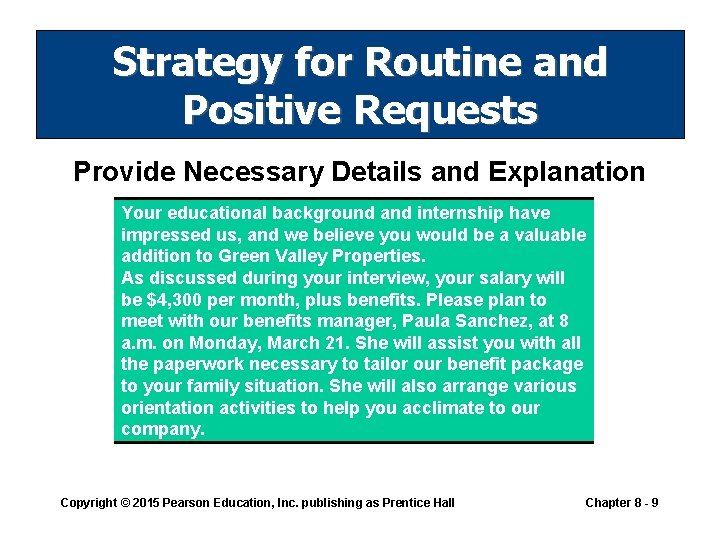 Strategy for Routine and Positive Requests

Provide Necessary Details and Explanation

Your educational background and internship have impressed us, and we believe you would be a valuable addition to Green Valley Properties.
As discussed during your interview, your salary will be \$4,300 per month, plus benefits. Please plan to meet with our benefits manager, Paula Sanchez, at 8 a.m. on Monday, March 21. She will assist you with all the paperwork necessary to tailor our benefit package to your family situation. She will also arrange various orientation activities to help you acclimate to our company.

Copyright © 2015 Pearson Education, Inc. publishing as Prentice Hall

Chapter 8 - 9